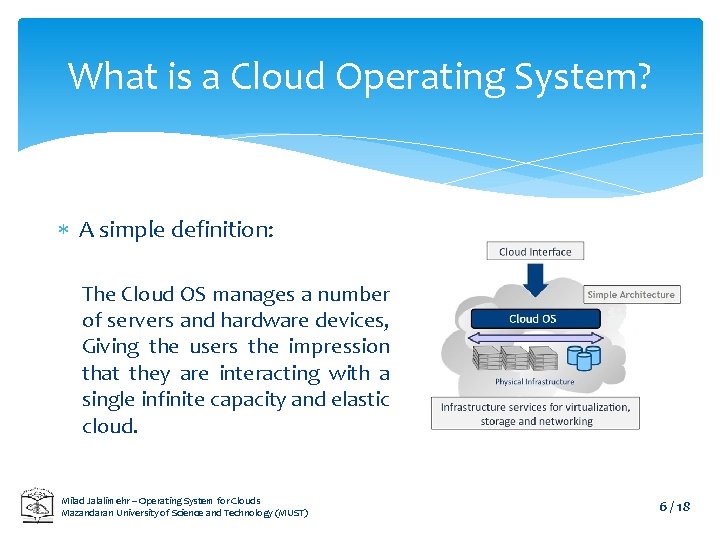 What is a Cloud Operating System?

∗ A simple definition:

The Cloud OS manages a number of servers and hardware devices, Giving the users the impression that they are interacting with a single infinite capacity and elastic cloud.

Cloud Interface

Simple Architecture

Cloud OS

Physical Infrastructure

Infrastructure services for virtualization, storage and networking

Milad Jalalimehr – Operating System for Clouds
Mazandaran University of Science and Technology (MUST)

6 / 18